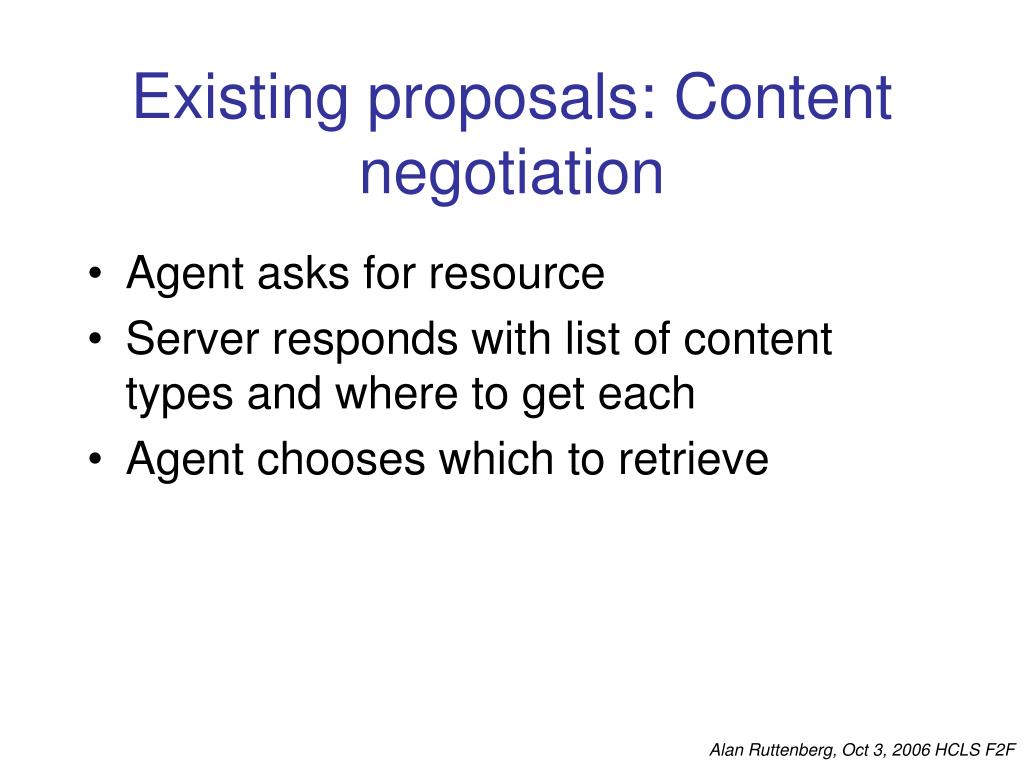 Existing proposals: Content negotiation

• Agent asks for resource
• Server responds with list of content types and where to get each
• Agent chooses which to retrieve

Alan Ruttenberg, Oct 3, 2006 HCLS F2F